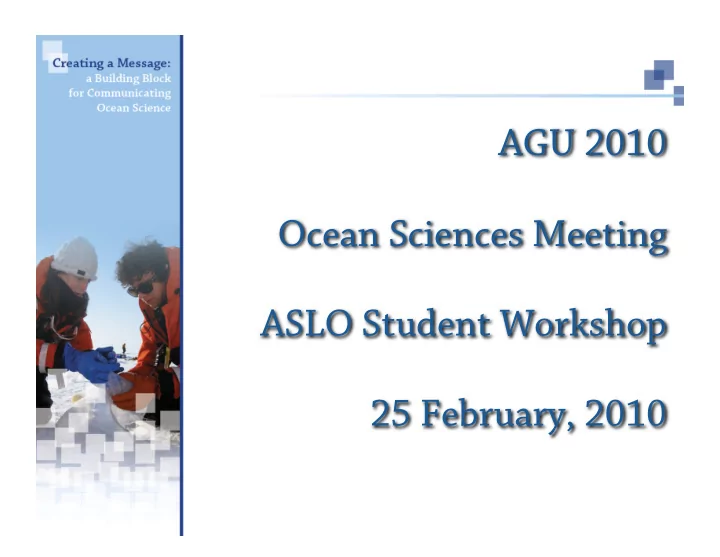 Creating a Message: a Building Block for Communicating Ocean Science

AGU 2010

Ocean Sciences Meeting

ASLO Student Workshop

25 February, 2010